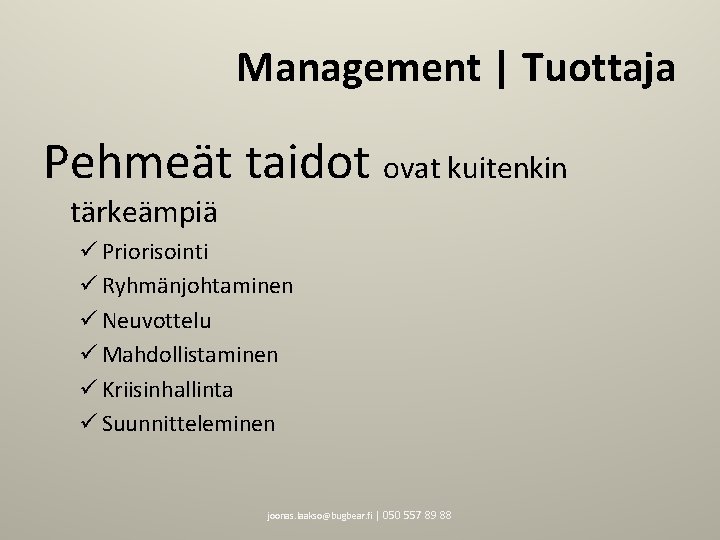 Management | Tuottaja

Pehmeät taidot ovat kuitenkin tärkeämpiä

✓ Priorisointi
✓ Ryhmänjohtaminen
✓ Neuvottelu
✓ Mahdollistaminen
✓ Kriisinhallinta
✓ Suunnitteleminen

joonas.laakso@bugbear.fi | 050 557 89 88